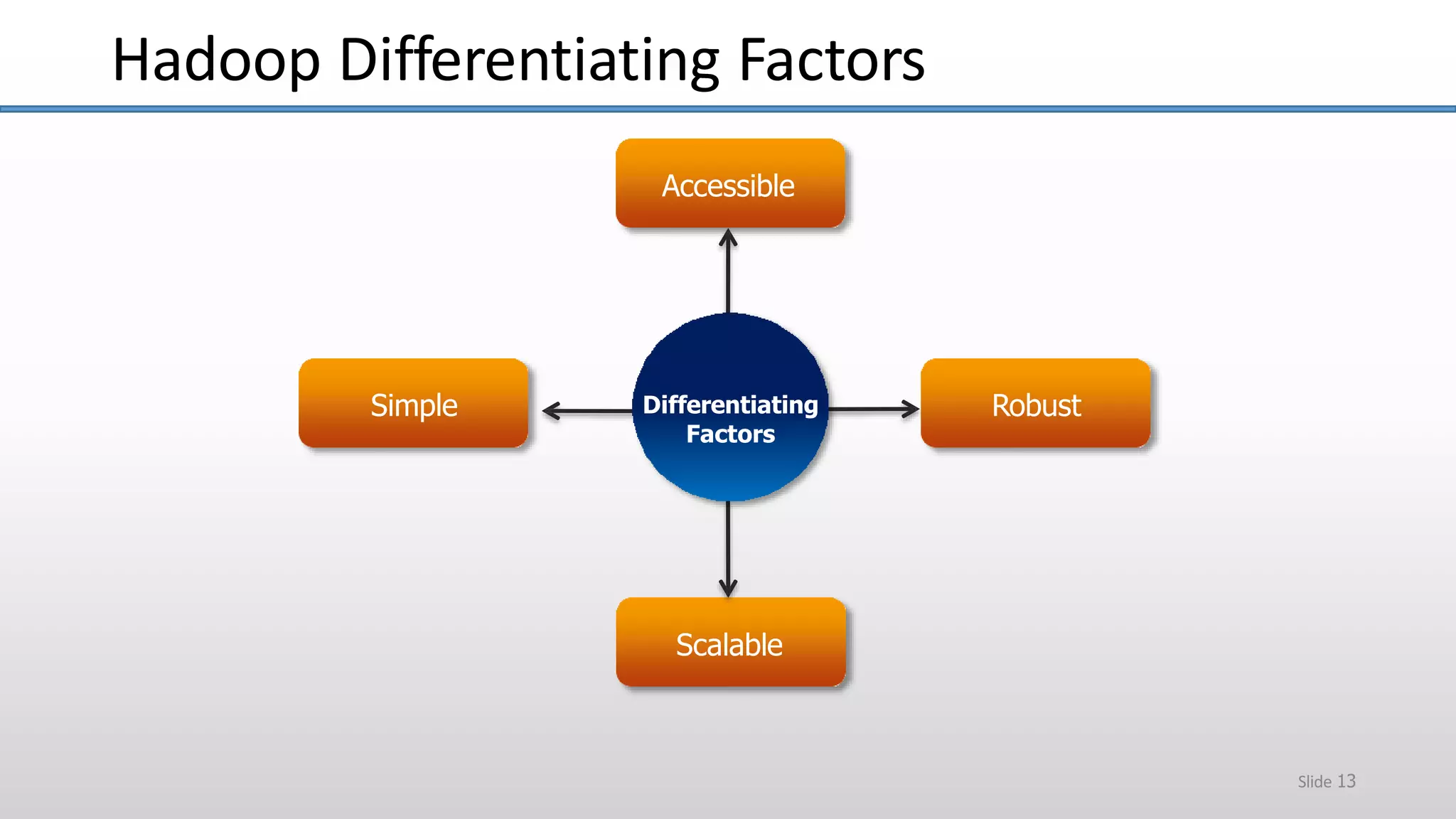 Hadoop Differentiating Factors

Accessible

Simple

Differentiating Factors

Robust

Scalable

Slide 13